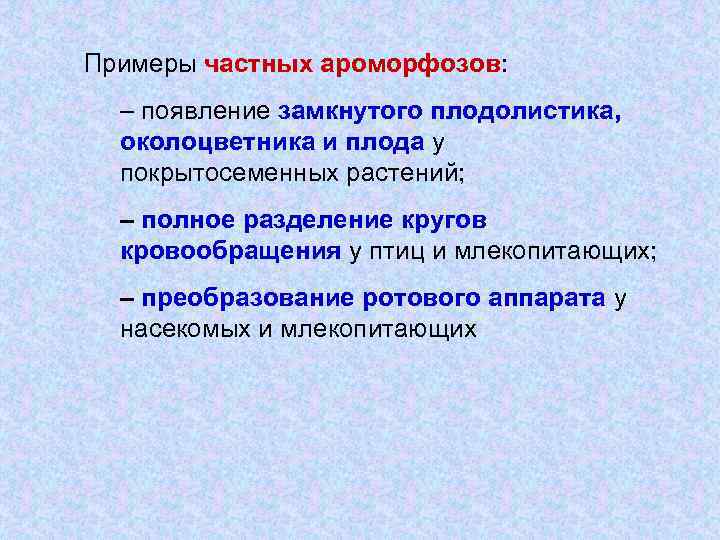 Примеры частных ароморфозов:

– появление замкнутого плодолистика, околоцветника и плода у покрытосеменных растений;

– полное разделение кругов кровообращения у птиц и млекопитающих;

– преобразование ротового аппарата у насекомых и млекопитающих